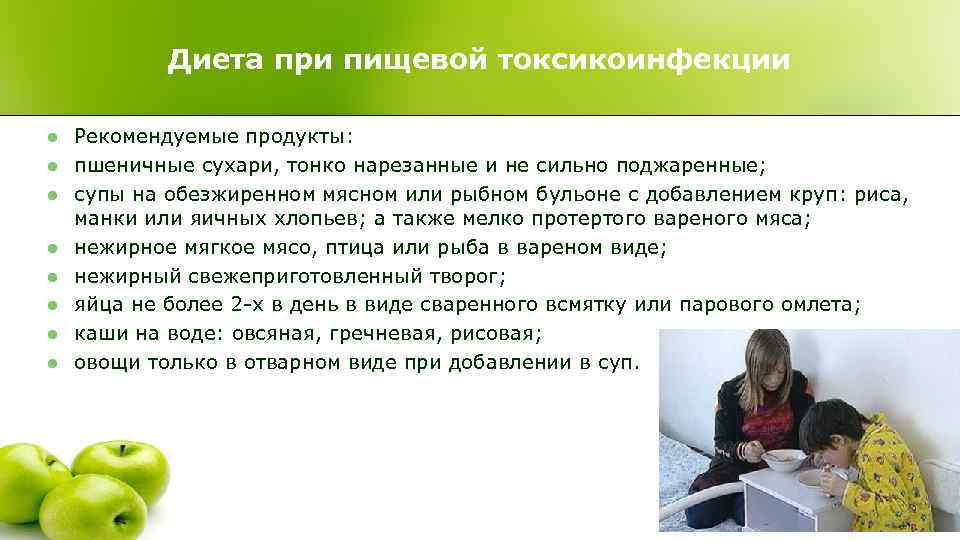 Диета при пищевой токсикоинфекции

- Рекомендуемые продукты:
- пшеничные сухари, тонко нарезанные и не сильно поджаренные;
- супы на обезжиренном мясном или рыбном бульоне с добавлением круп: риса, манки или яичных хлопьев; а также мелко протертого вареного мяса;
- нежирное мягкое мясо, птица или рыба в вареном виде;
- нежирный свежеприготовленный творог;
- яйца не более 2-х в день в виде сваренного всмятку или парового омлета;
- каши на воде: овсяная, гречневая, рисовая;
- овощи только в отварном виде при добавлении в суп.